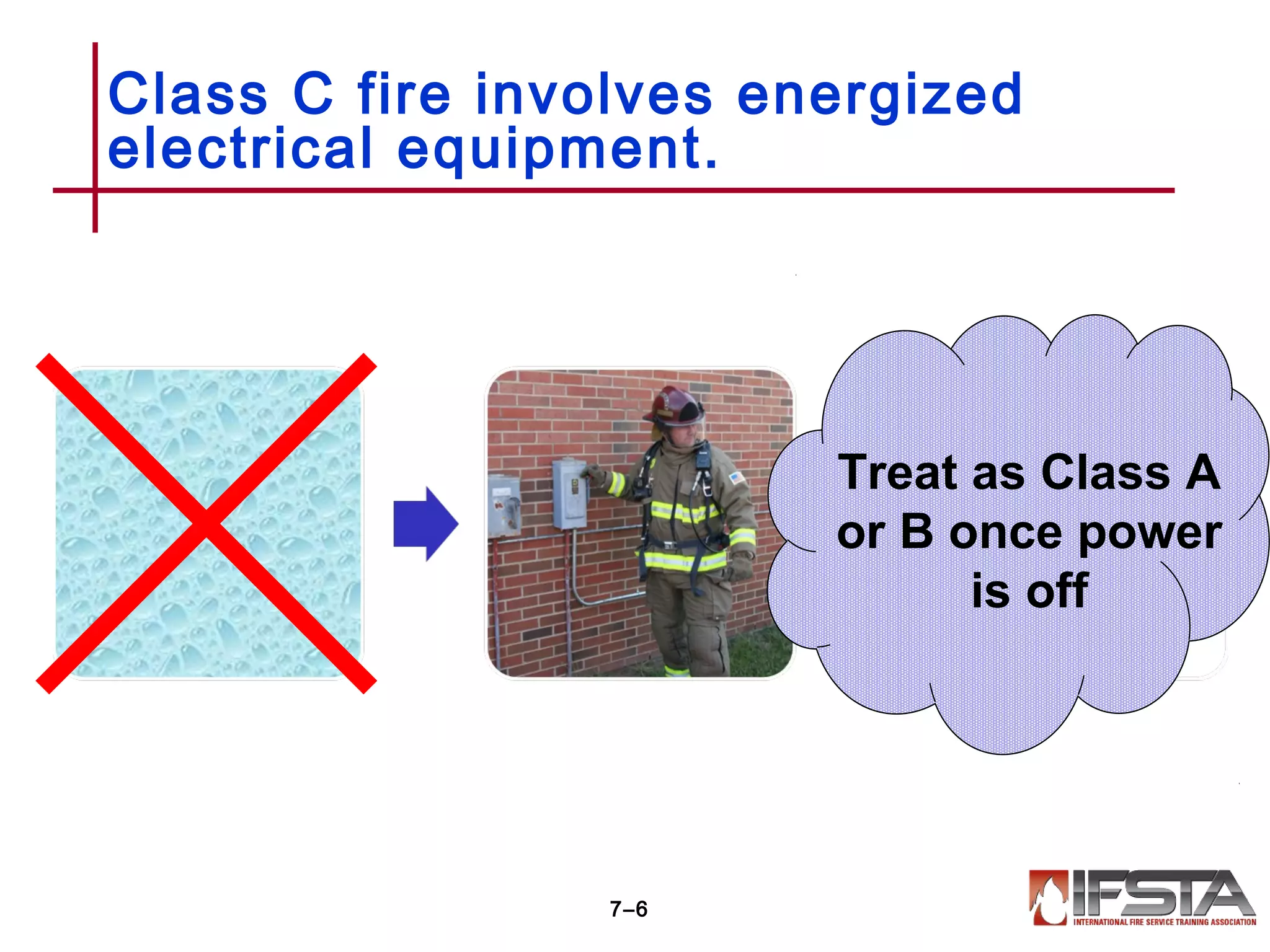 Class C fire involves energized electrical equipment.

Treat as Class A or B once power is off

7–6

IFSTA
INTERNATIONAL FIRE SERVICE TRAINING ASSOCIATION